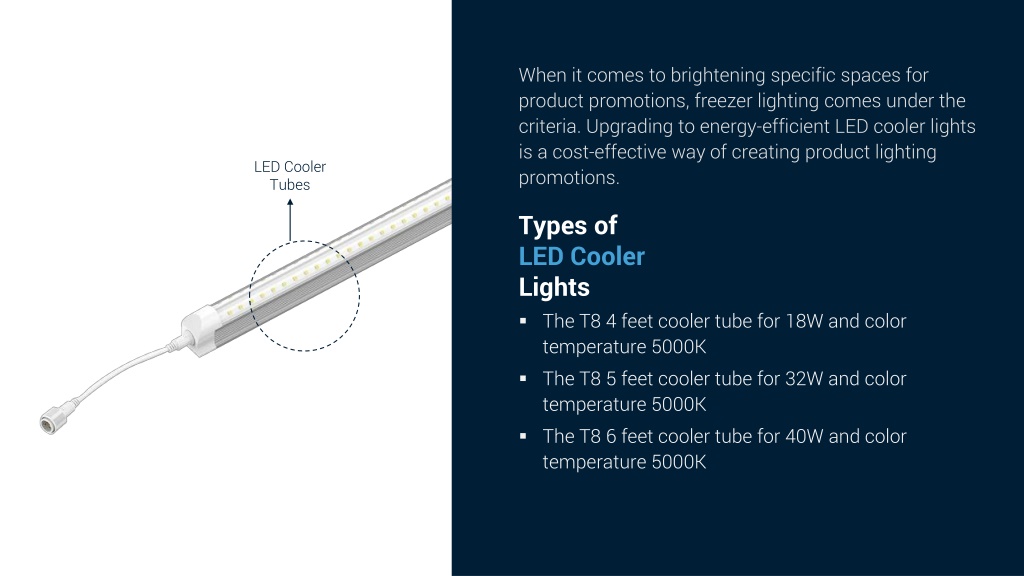 LED Cooler Tubes

When it comes to brightening specific spaces for product promotions, freezer lighting comes under the criteria. Upgrading to energy-efficient LED cooler lights is a cost-effective way of creating product lighting promotions.

Types of
LED Cooler
Lights

▪ The T8 4 feet cooler tube for 18W and color temperature 5000K
▪ The T8 5 feet cooler tube for 32W and color temperature 5000K
▪ The T8 6 feet cooler tube for 40W and color temperature 5000K